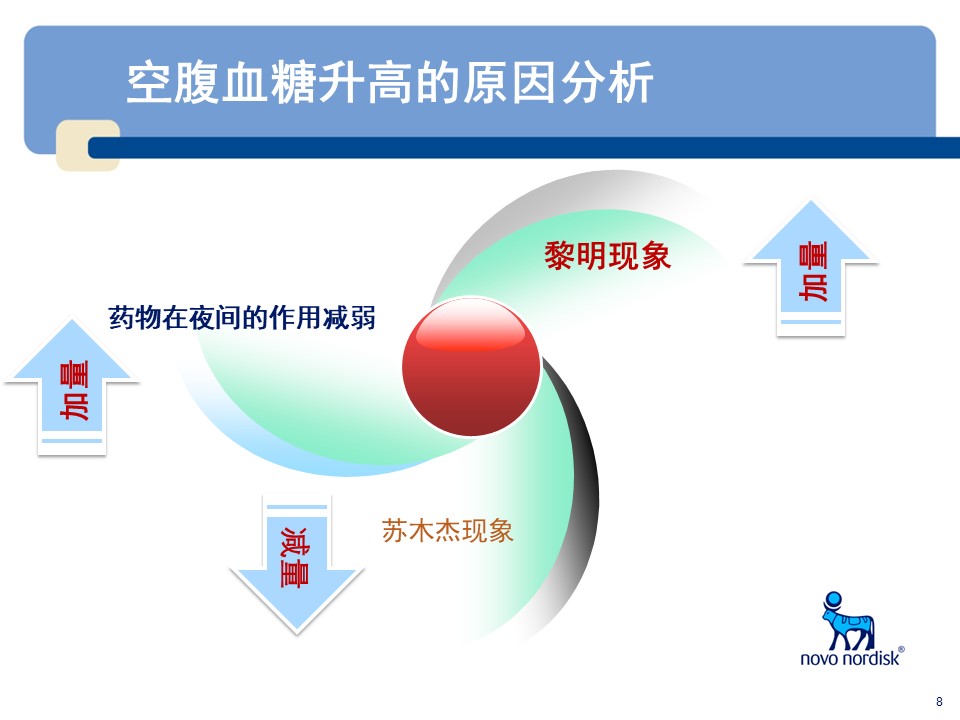 空腹血糖升高的原因分析

黎明现象

加量

药物在夜间的作用减弱

加量

减量

苏木杰现象

novo nordisk®

8